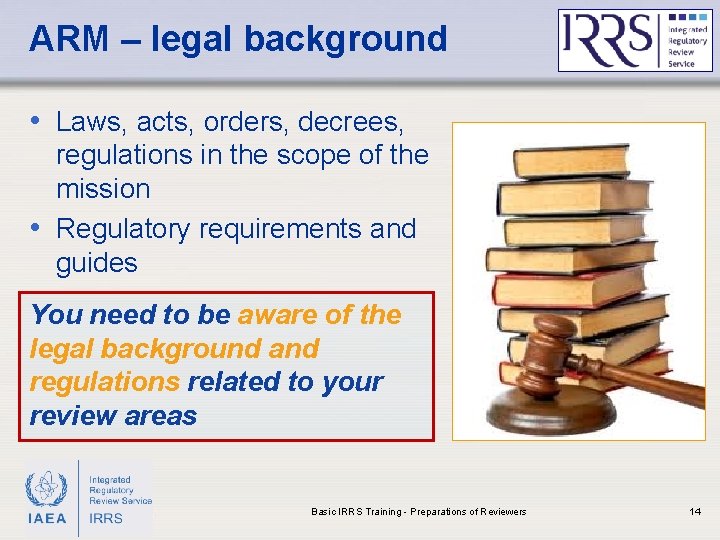 ARM – legal background

IRRS Integrated Regulatory Review Service

• Laws, acts, orders, decrees, regulations in the scope of the mission
• Regulatory requirements and guides

You need to be aware of the legal background and regulations related to your review areas

IAEA Integrated Regulatory Review Service IRRS

Basic IRRS Training - Preparations of Reviewers

14